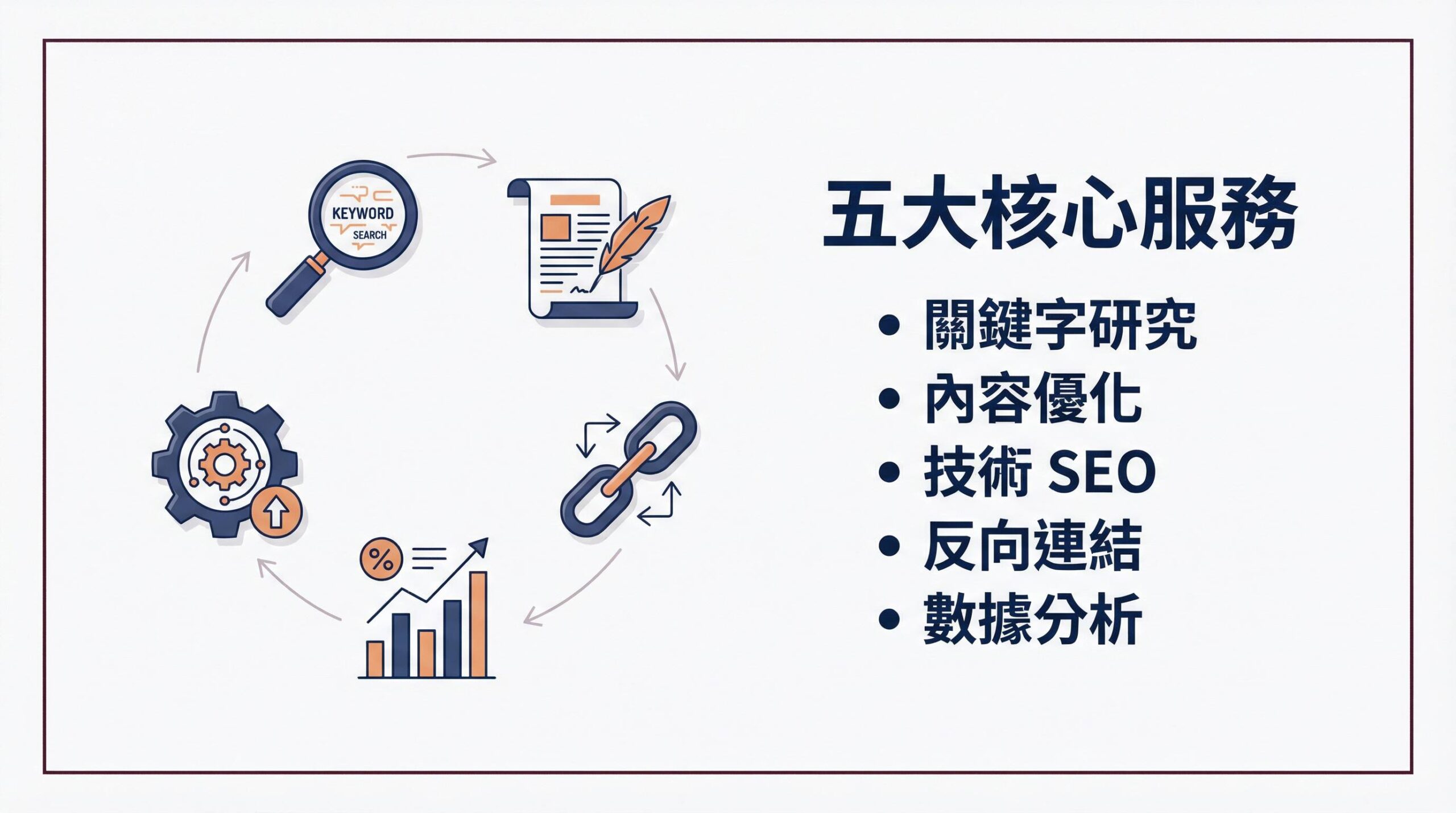 KEYWORD
SEARCH

%

五大核心服務

• 關鍵字研究
• 內容優化
• 技術 SEO
• 反向連結
• 數據分析